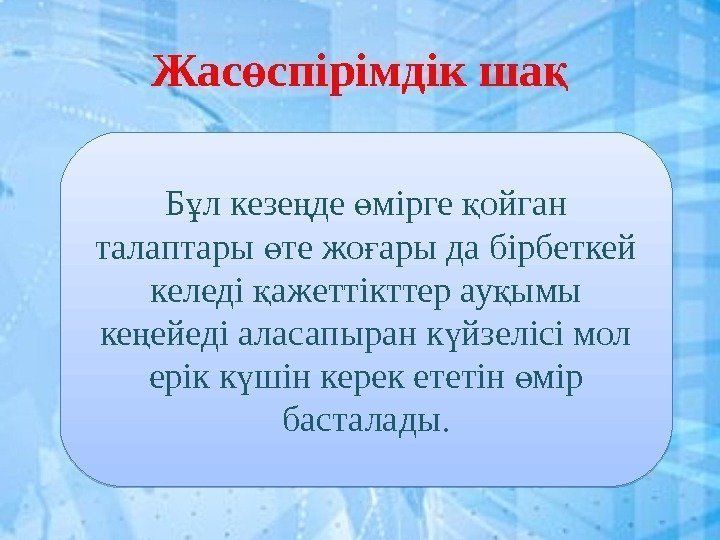 Жасөспірімдік шақ

Бұл кезеңде өмірге қойған талаптары өте жоғары да бірбеткей келеді қажеттіктер ауқымы кеңейеді аласапыран күйзелісі мол ерік күшін керек ететін өмір басталады.